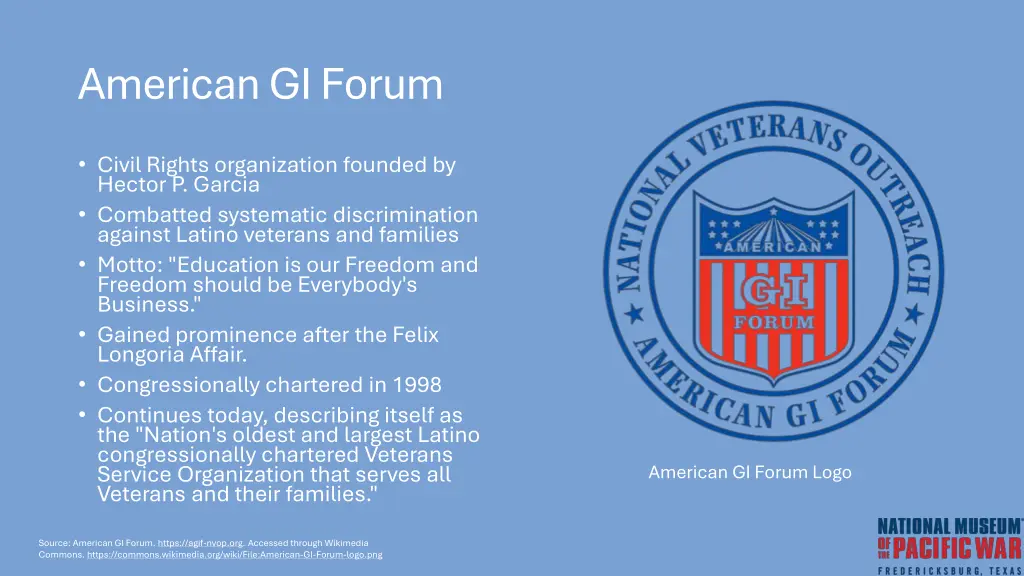 American GI Forum

• Civil Rights organization founded by Hector P. Garcia
• Combatted systematic discrimination against Latino veterans and families
• Motto: "Education is our Freedom and Freedom should be Everybody's Business."
• Gained prominence after the Felix Longoria Affair.
• Congressionally chartered in 1998
• Continues today, describing itself as the "Nation's oldest and largest Latino congressionally chartered Veterans Service Organization that serves all Veterans and their families."

NATIONAL VETERANS OUTREACH
AMERICAN
GI
FORUM
AMERICAN GI FORUM

American GI Forum Logo

Source: American GI Forum. https://agif-nvop.org. Accessed through Wikimedia Commons. https://commons.wikimedia.org/wiki/File:American-GI-Forum-logo.png

NATIONAL MUSEUM OF THE PACIFIC WAR
FREDERICKSBURG, TEXAS